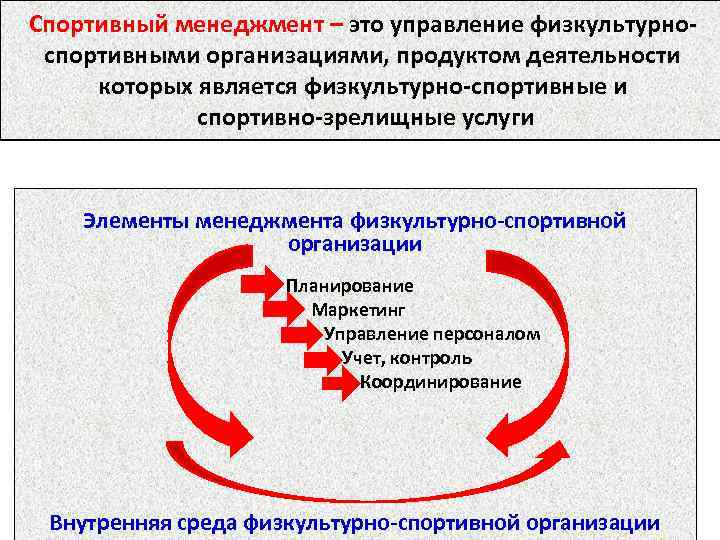 Спортивный менеджмент – это управление физкультурно-спортивными организациями, продуктом деятельности которых является физкультурно-спортивные и спортивно-зрелищные услуги

Элементы менеджмента физкультурно-спортивной организации

Планирование
Маркетинг
Управление персоналом
Учет, контроль
Координирование

Внутренняя среда физкультурно-спортивной организации